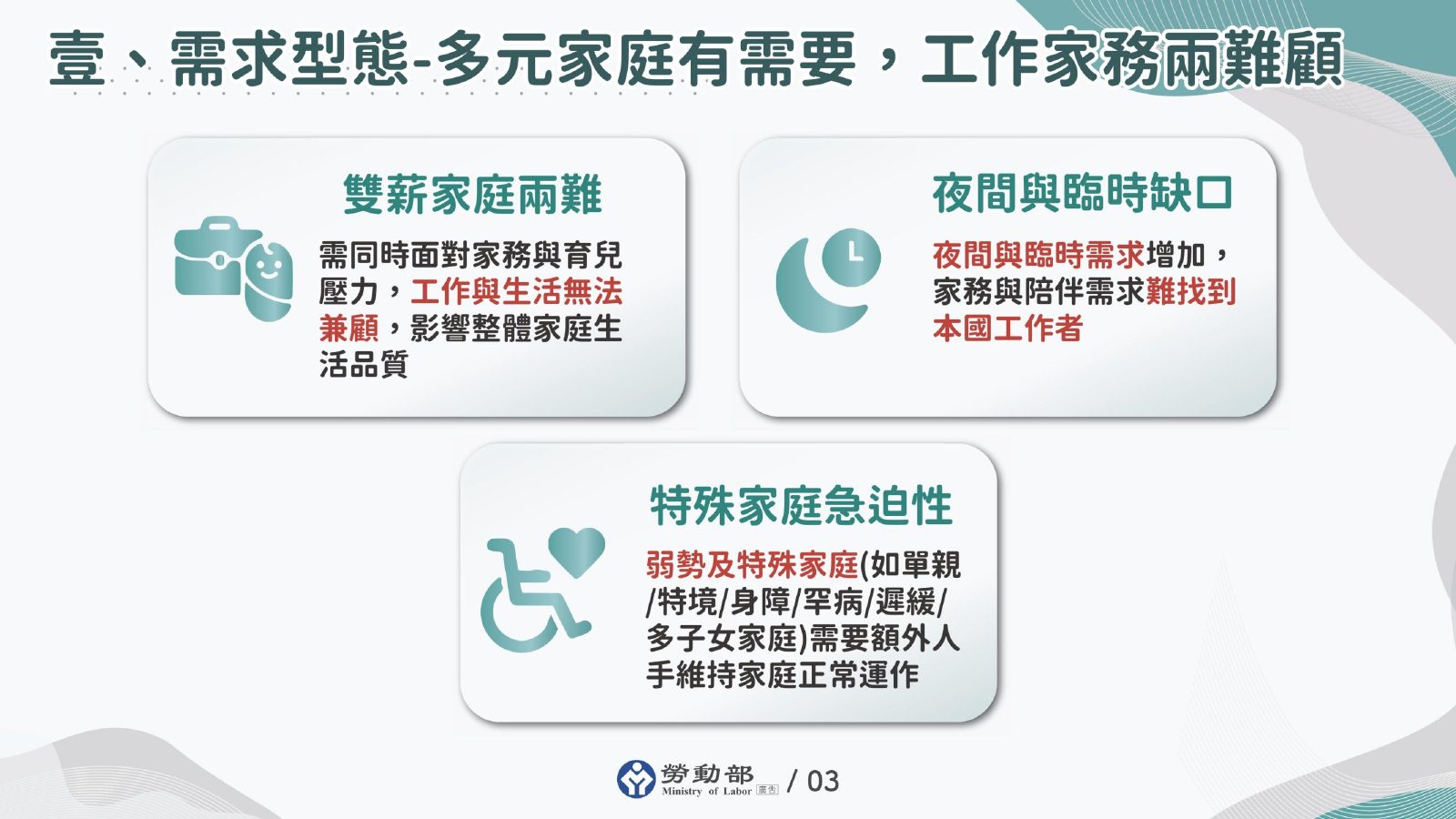 壹、需求型態-多元家庭有需要，工作家務兩難顧

雙薪家庭兩難

需同時面對家務與育兒壓力，工作與生活無法兼顧，影響整體家庭生活品質

夜間與臨時缺口

夜間與臨時需求增加，家務與陪伴需求難找到本國工作者

特殊家庭急迫性

弱勢及特殊家庭(如單親/特境/身障/罕病/遲緩/多子女家庭)需要額外人手維持家庭正常運作

勞動部 Ministry of Labor 廣告 / 03